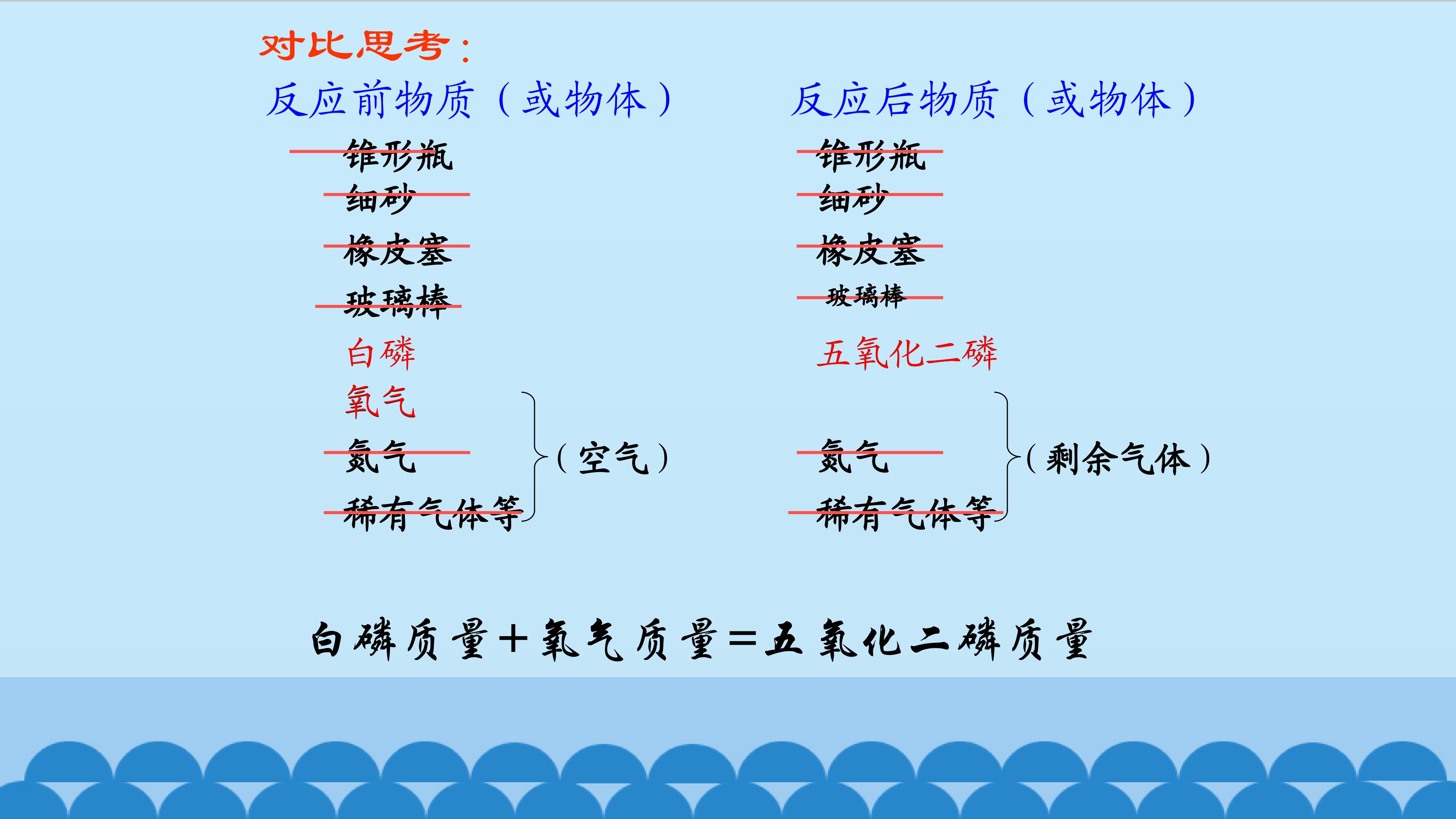 对比思考：

反应前物质（或物体）

锥形瓶
细砂
橡皮塞
玻璃棒
白磷
氧气
氮气
稀有气体等
（空气）

反应后物质（或物体）

锥形瓶
细砂
橡皮塞
玻璃棒
五氧化二磷
氮气
稀有气体等
（剩余气体）

白磷质量＋氧气质量＝五氧化二磷质量